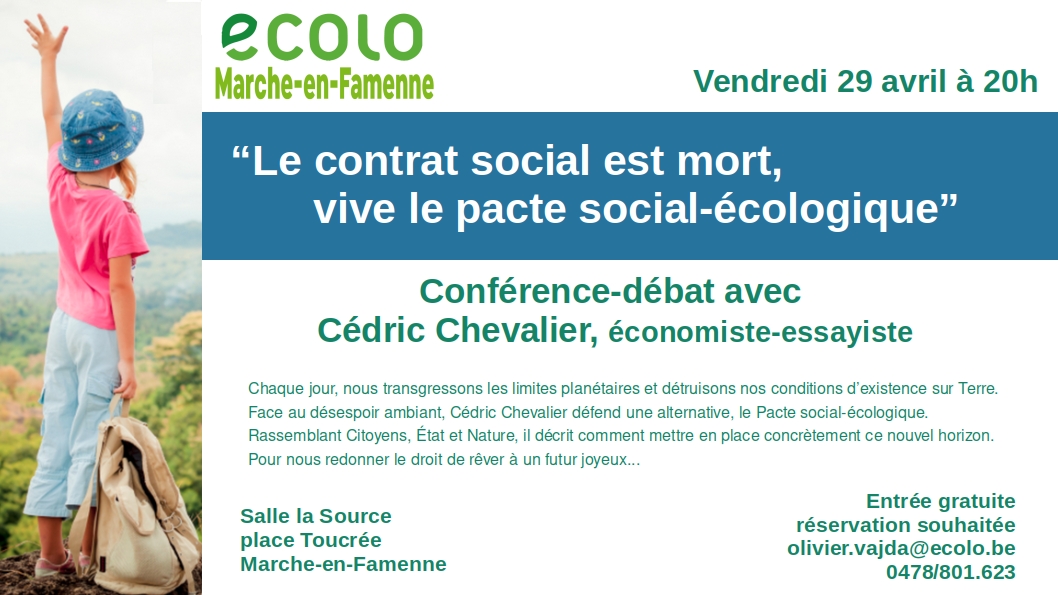 ecolo
Marche-en-Famenne

Vendredi 29 avril à 20h

“Le contrat social est mort, vive le pacte social-écologique”

Conférence-débat avec
Cédric Chevalier, économiste-essayiste

Chaque jour, nous transgressons les limites planétaires et détruisons nos conditions d’existence sur Terre. Face au désespoir ambiant, Cédric Chevalier défend une alternative, le Pacte social-écologique. Rassemblant Citoyens, État et Nature, il décrit comment mettre en place concrètement ce nouvel horizon. Pour nous redonner le droit de rêver à un futur joyeux...

Salle la Source
place Toucrée
Marche-en-Famenne

Entrée gratuite
réservation souhaitée
olivier.vajda@ecolo.be
0478/801.623